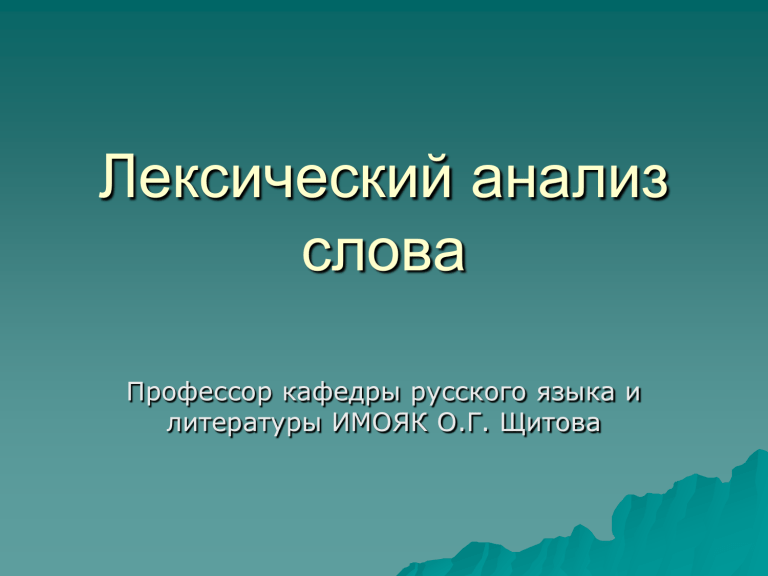 Лексический анализ слова

Профессор кафедры русского языка и литературы ИМОЯК О.Г. Щитова